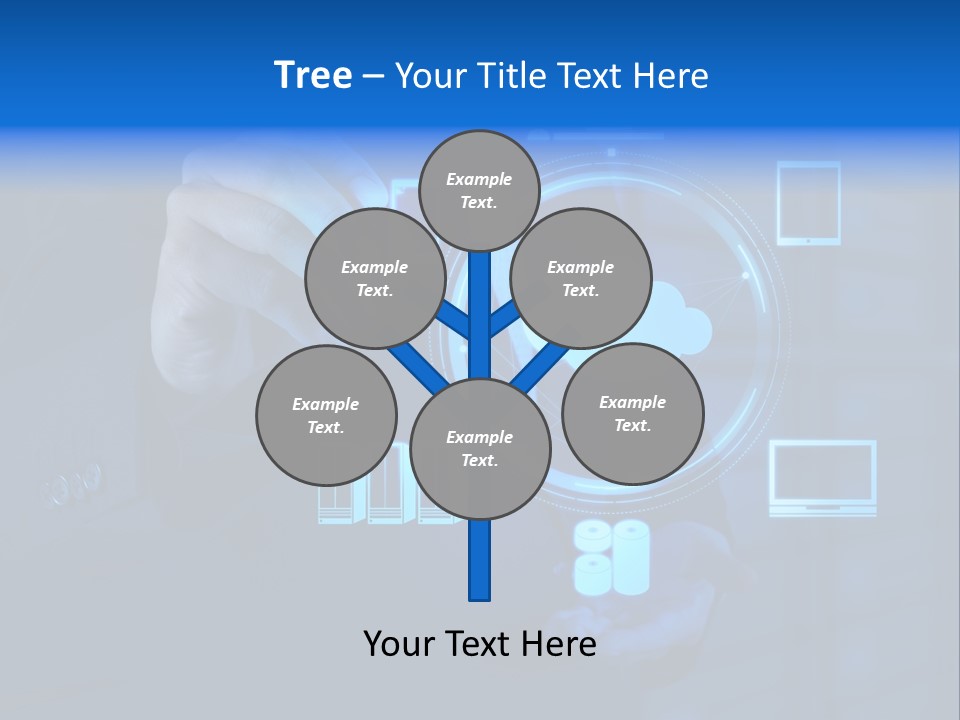 Tree – Your Title Text Here

Example Text.

Example Text.

Example Text.

Example Text.

Example Text.

Example Text.

Your Text Here